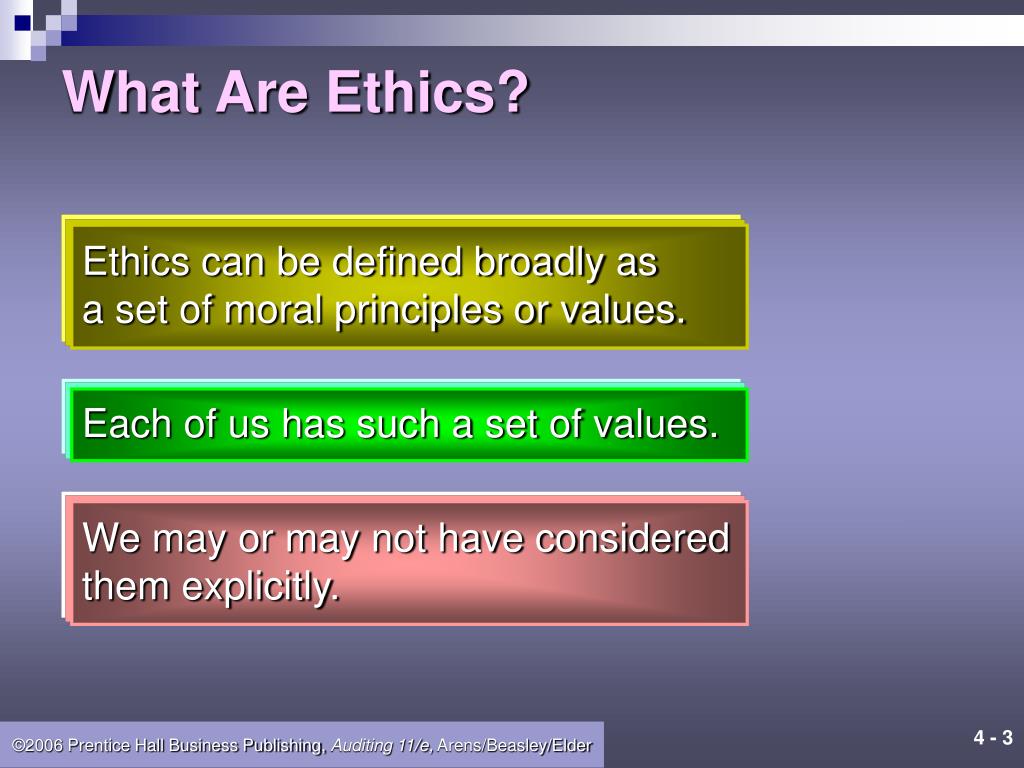 What Are Ethics?

Ethics can be defined broadly as a set of moral principles or values.

Each of us has such a set of values.

We may or may not have considered them explicitly.

©2006 Prentice Hall Business Publishing, Auditing 11/e, Arens/Beasley/Elder

4 - 3